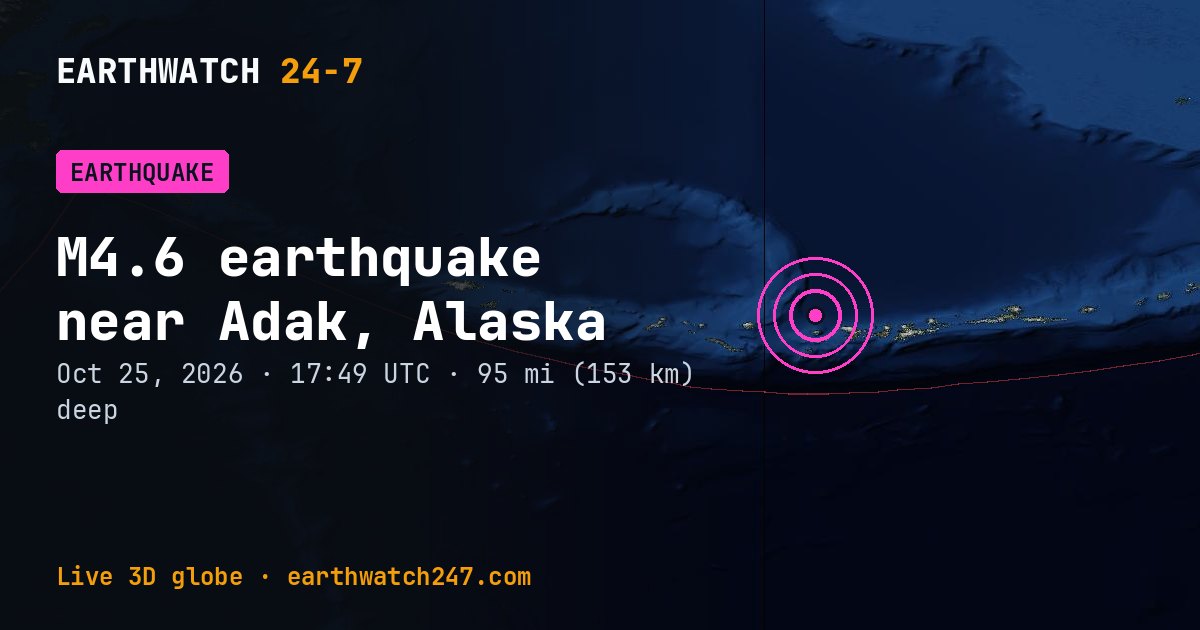 EARTHWATCH 24-7

EARTHQUAKE

M4.6 earthquake near Adak, Alaska

Oct 25, 2026 · 17:49 UTC · 95 mi (153 km) deep

Live 3D globe · earthwatch247.com